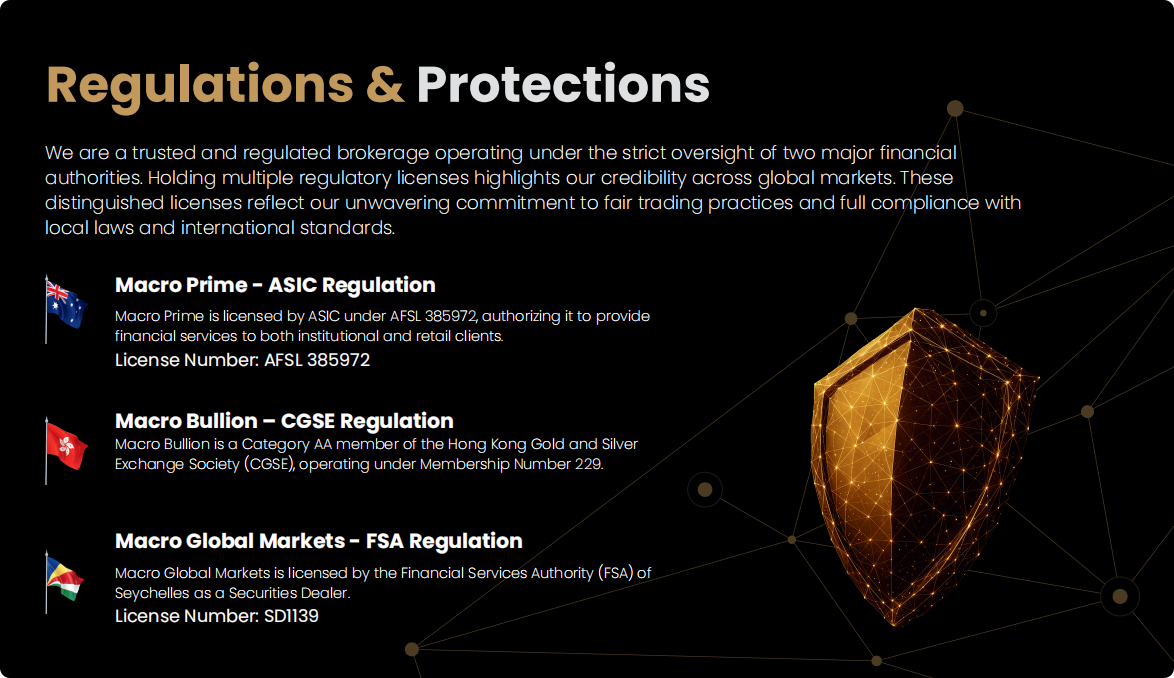 Regulations & Protections

We are a trusted and regulated brokerage operating under the strict oversight of two major financial authorities. Holding multiple regulatory licenses highlights our credibility across global markets. These distinguished licenses reflect our unwavering commitment to fair trading practices and full compliance with local laws and international standards.

Macro Prime - ASIC Regulation

Macro Prime is licensed by ASIC under AFSL 385972, authorizing it to provide financial services to both institutional and retail clients.

License Number: AFSL 385972

Macro Bullion – CGSE Regulation

Macro Bullion is a Category AA member of the Hong Kong Gold and Silver Exchange Society (CGSE), operating under Membership Number 229.

Macro Global Markets - FSA Regulation

Macro Global Markets is licensed by the Financial Services Authority (FSA) of Seychelles as a Securities Dealer.

License Number: SD1139